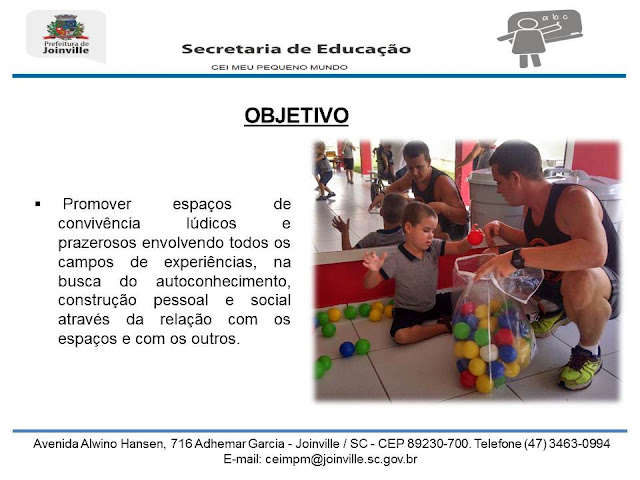 Prefeitura de Joinville

Secretaria de Educação

CEI MEU PEQUENO MUNDO

abc

OBJETIVO

▪ Promover espaços de convivência lúdicos e prazerosos envolvendo todos os campos de experiências, na busca do autoconhecimento, construção pessoal e social através da relação com os espaços e com os outros.

Avenida Alwino Hansen, 716 Adhemar Garcia - Joinville / SC - CEP 89230-700. Telefone (47) 3463-0994
E-mail: ceimpm@joinville.sc.gov.br